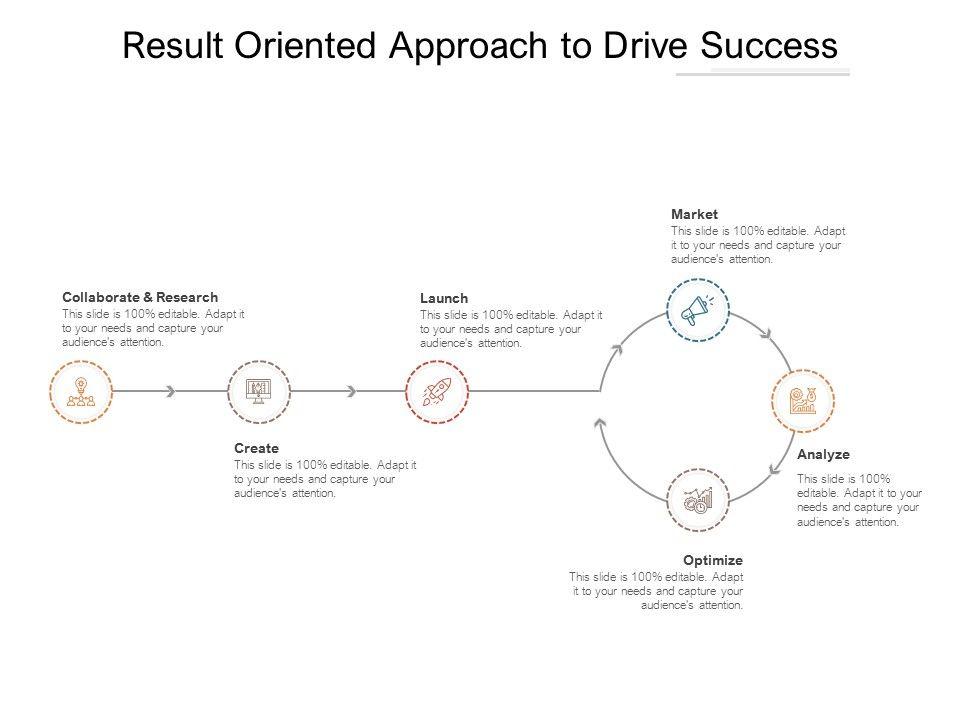 Result Oriented Approach to Drive Success

Collaborate & Research
This slide is 100% editable. Adapt it to your needs and capture your audience's attention.

Create
This slide is 100% editable. Adapt it to your needs and capture your audience's attention.

Launch
This slide is 100% editable. Adapt it to your needs and capture your audience's attention.

Market
This slide is 100% editable. Adapt it to your needs and capture your audience's attention.

Analyze
This slide is 100% editable. Adapt it to your needs and capture your audience's attention.

Optimize
This slide is 100% editable. Adapt it to your needs and capture your audience's attention.